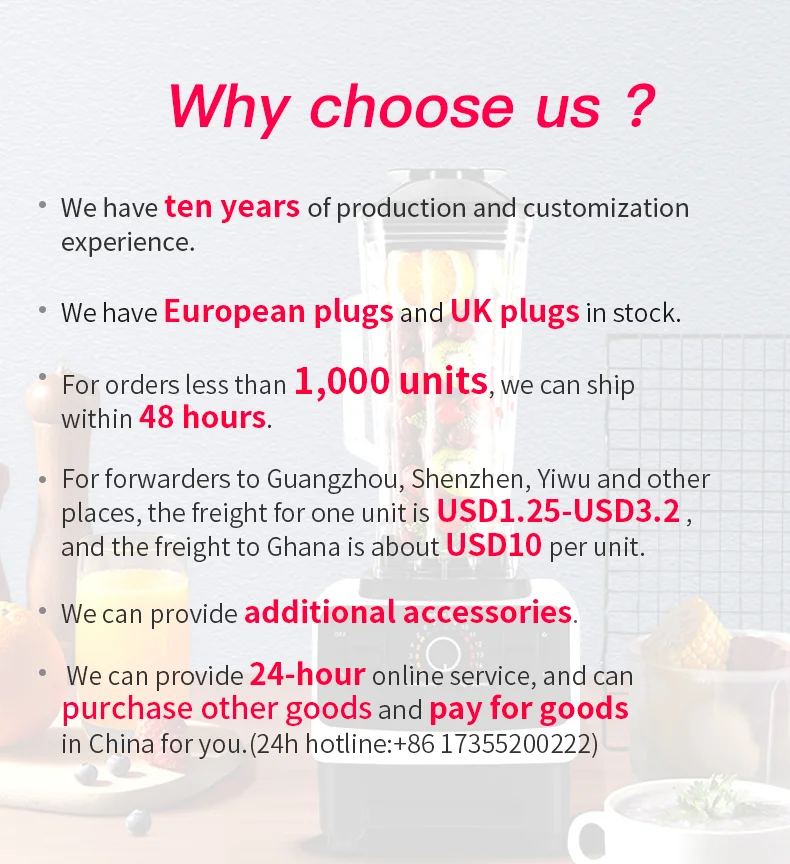 Why choose us ?

• We have ten years of production and customization experience.

• We have European plugs and UK plugs in stock.

• For orders less than 1,000 units, we can ship within 48 hours.

• For forwarders to Guangzhou, Shenzhen, Yiwu and other places, the freight for one unit is USD1.25-USD3.2 , and the freight to Ghana is about USD10 per unit.

• We can provide additional accessories.

• We can provide 24-hour online service, and can purchase other goods and pay for goods in China for you.(24h hotline:+86 17355200222)